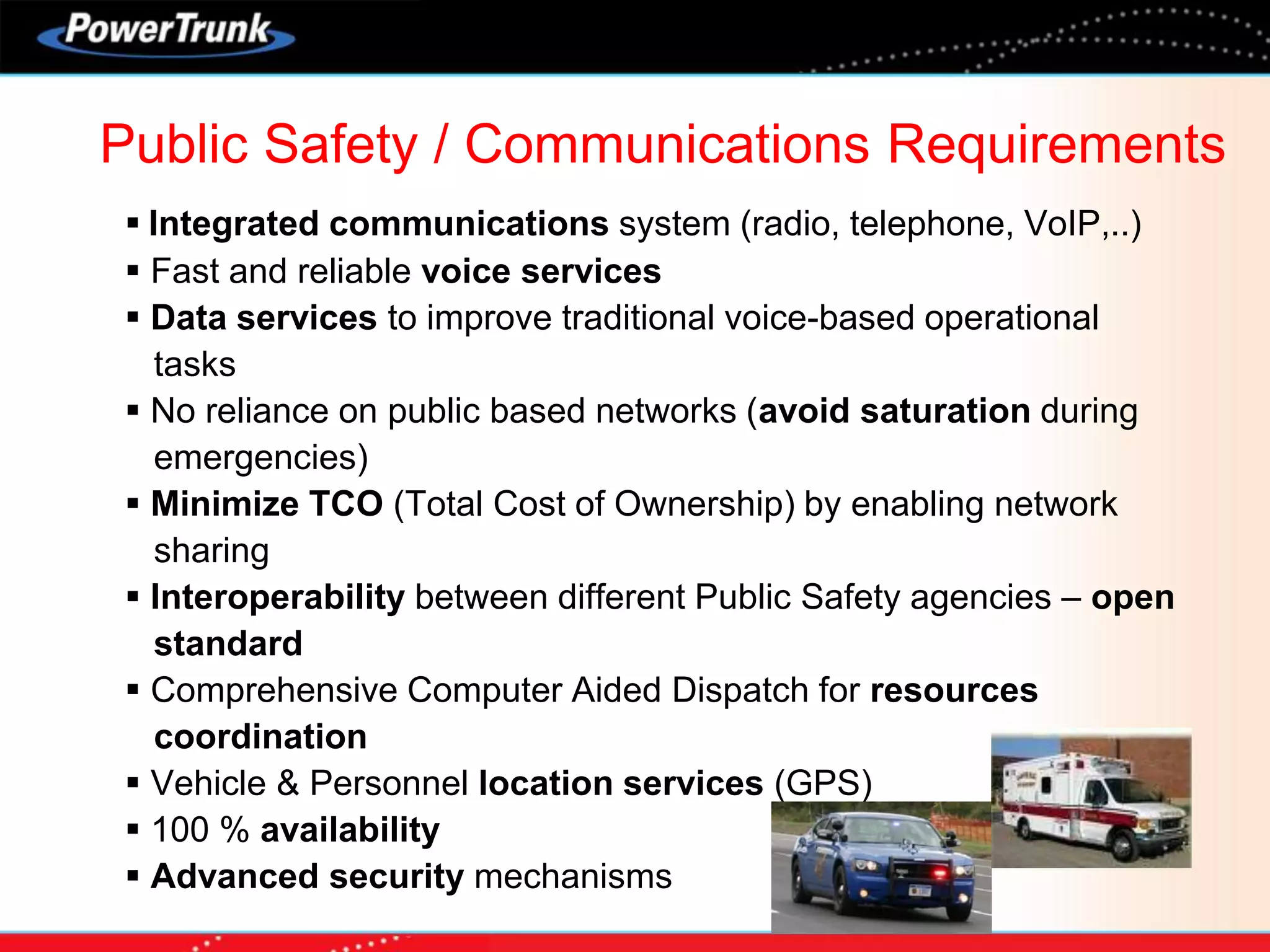 PowerTrunk

Public Safety / Communications Requirements

▪ Integrated communications system (radio, telephone, VoIP,..)
▪ Fast and reliable voice services
▪ Data services to improve traditional voice-based operational tasks
▪ No reliance on public based networks (avoid saturation during emergencies)
▪ Minimize TCO (Total Cost of Ownership) by enabling network sharing
▪ Interoperability between different Public Safety agencies – open standard
▪ Comprehensive Computer Aided Dispatch for resources coordination
▪ Vehicle & Personnel location services (GPS)
▪ 100 % availability
▪ Advanced security mechanisms